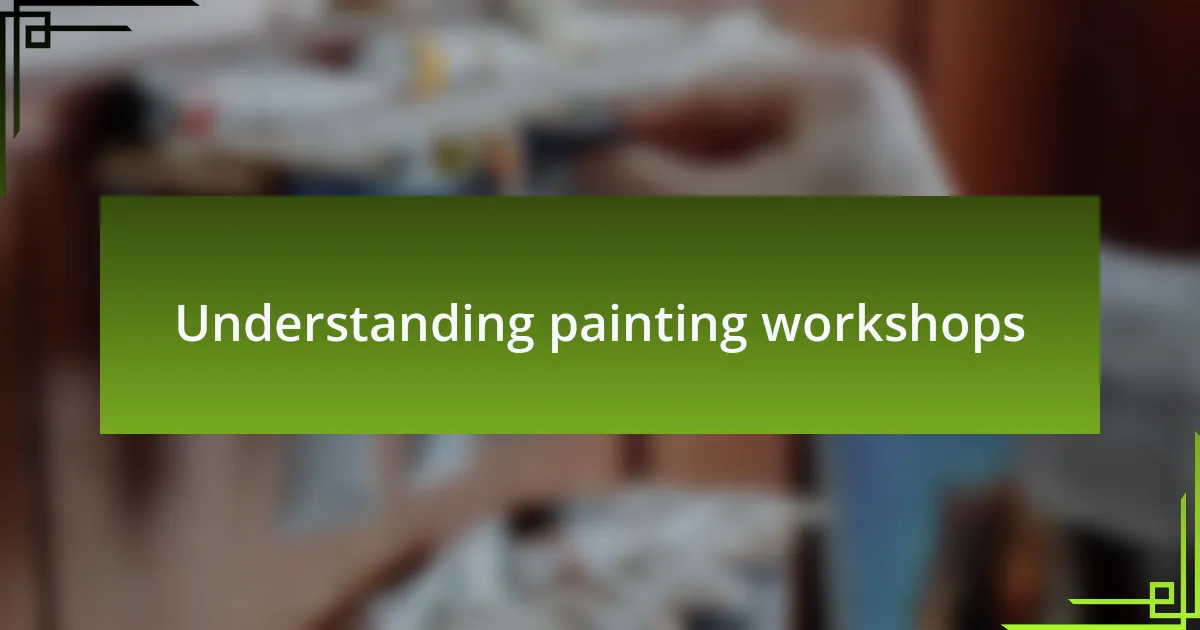 Understanding painting workshops